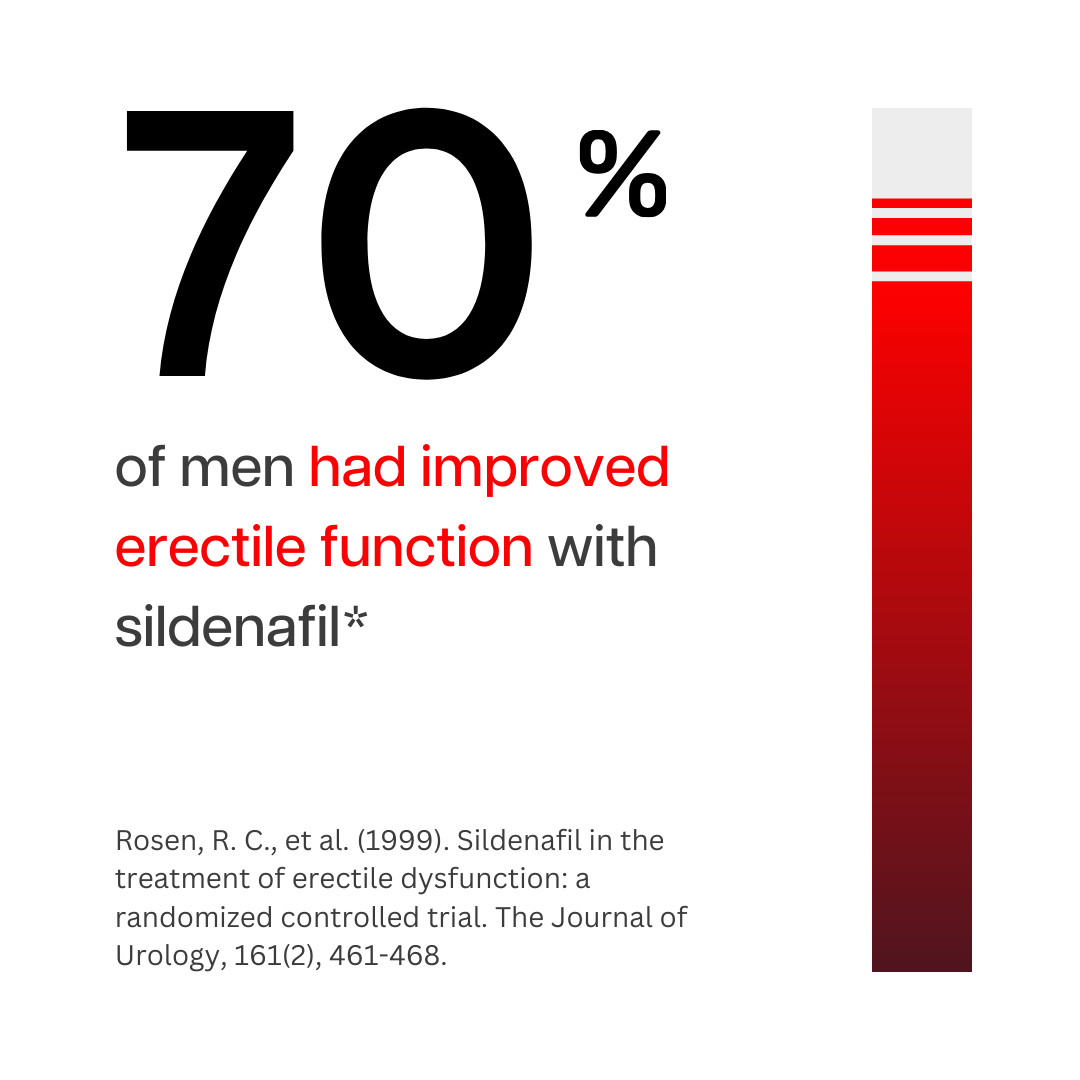 70%

of men had improved erectile function with sildenafil*

Rosen, R. C., et al. (1999). Sildenafil in the treatment of erectile dysfunction: a randomized controlled trial. The Journal of Urology, 161(2), 461-468.